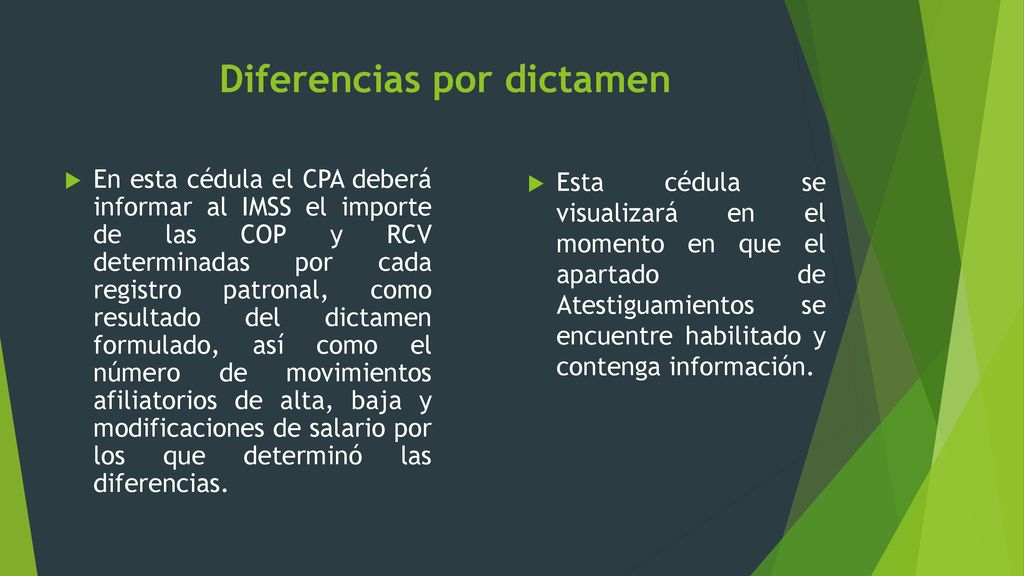 Diferencias por dictamen

En esta cédula el CPA deberá informar al IMSS el importe de las COP y RCV determinadas por cada registro patronal, como resultado del dictamen formulado, así como el número de movimientos afiliatorios de alta, baja y modificaciones de salario por los que determinó las diferencias.

Esta cédula se visualizará en el momento en que el apartado de Atestiguamientos se encuentre habilitado y contenga información.